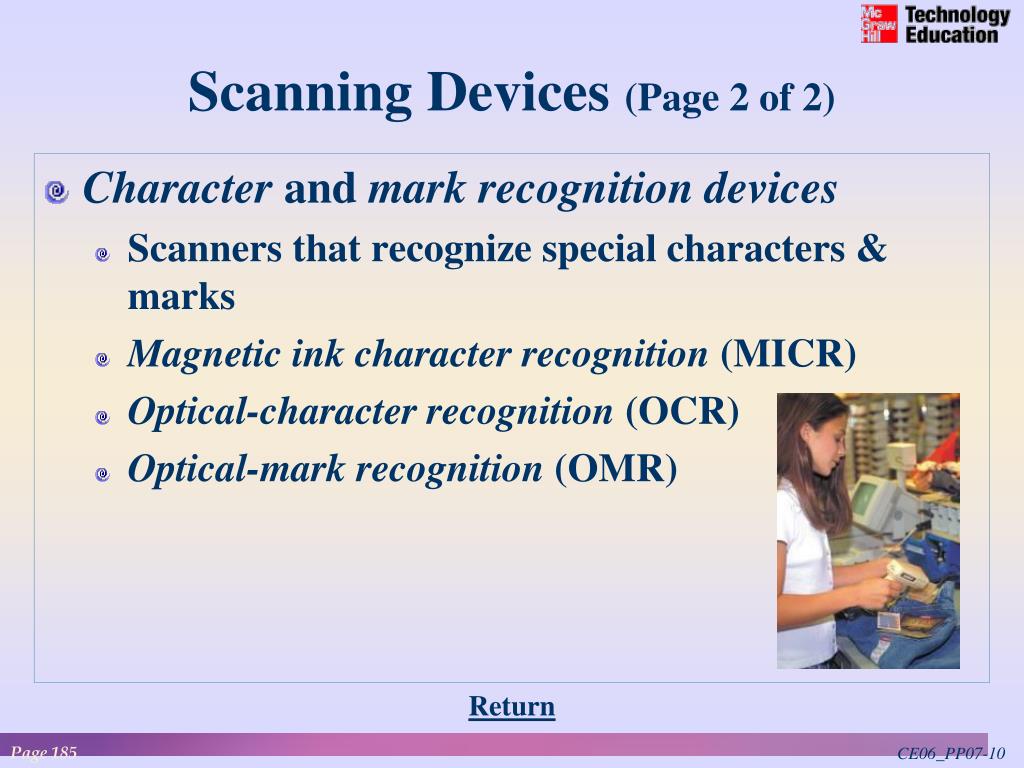 Mc Graw Hill Technology Education

Scanning Devices (Page 2 of 2)

Character and mark recognition devices

Scanners that recognize special characters & marks

Magnetic ink character recognition (MICR)

Optical-character recognition (OCR)

Optical-mark recognition (OMR)

Return

Page 185

CE06_PP07-10